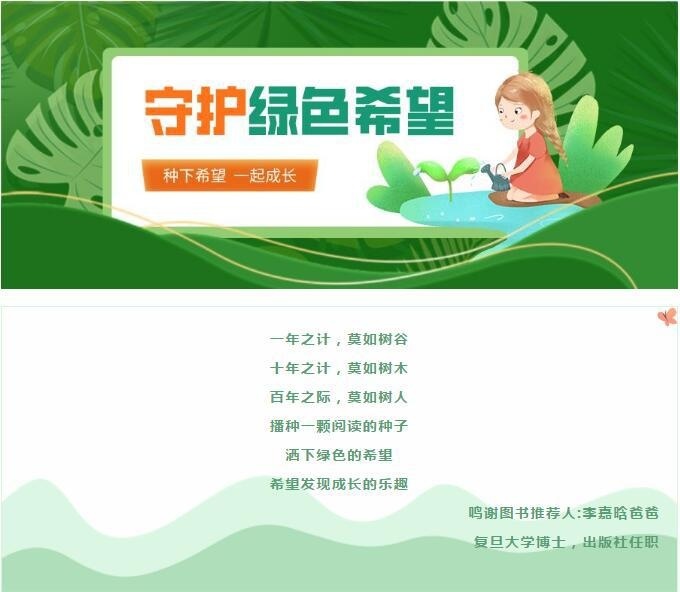 守护绿色希望

种下希望 一起成长

一年之计，莫如树谷
十年之计，莫如树木
百年之际，莫如树人
播种一颗阅读的种子
洒下绿色的希望
希望发现成长的乐趣

鸣谢图书推荐人:李嘉晗爸爸
复旦大学博士，出版社任职